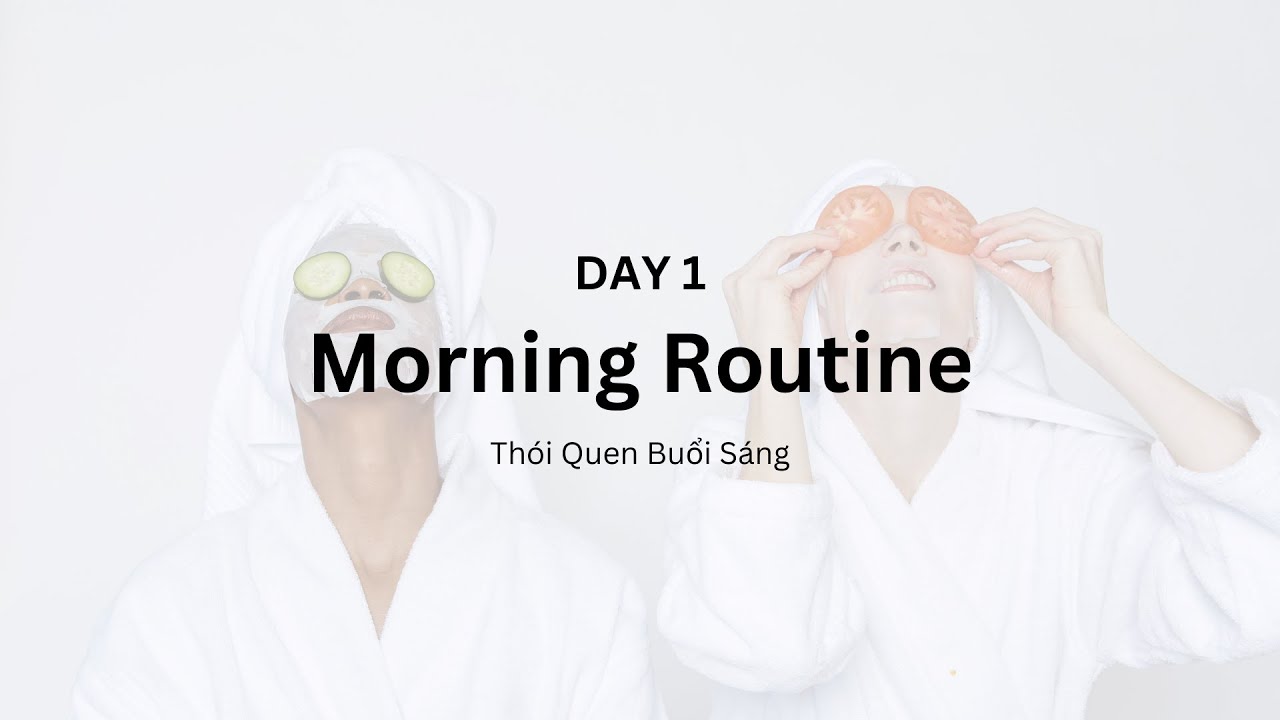 DAY 1

Morning Routine

Thói Quen Buổi Sáng